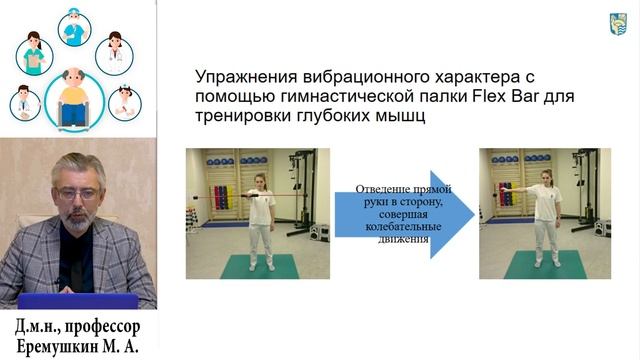 Упражнения вибрационного характера с помощью гимнастической палки Flex Bar для тренировки глубоких мышц

Отведение прямой руки в сторону, совершая колебательные движения

Д.м.н., профессор
Еремушкин М. А.